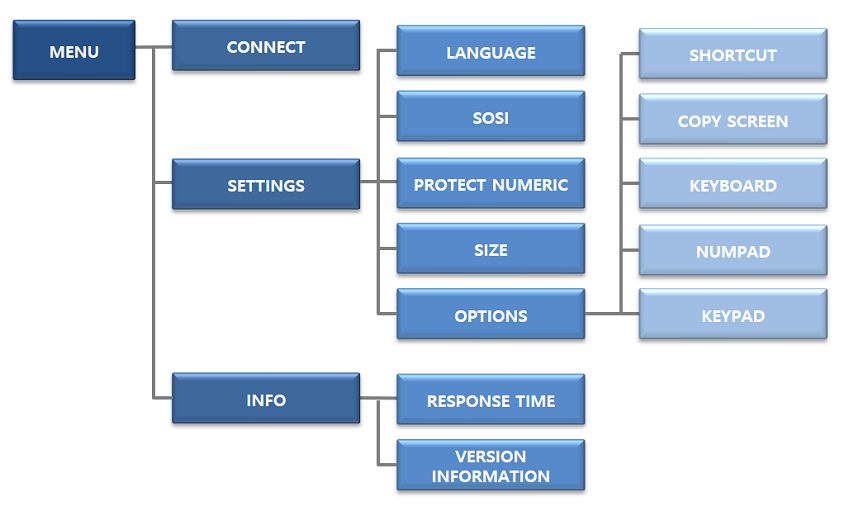 MENU

CONNECT

SETTINGS

INFO

LANGUAGE

SOSI

PROTECT NUMERIC

SIZE

OPTIONS

RESPONSE TIME

VERSION INFORMATION

SHORTCUT

COPY SCREEN

KEYBOARD

NUMPAD

KEYPAD